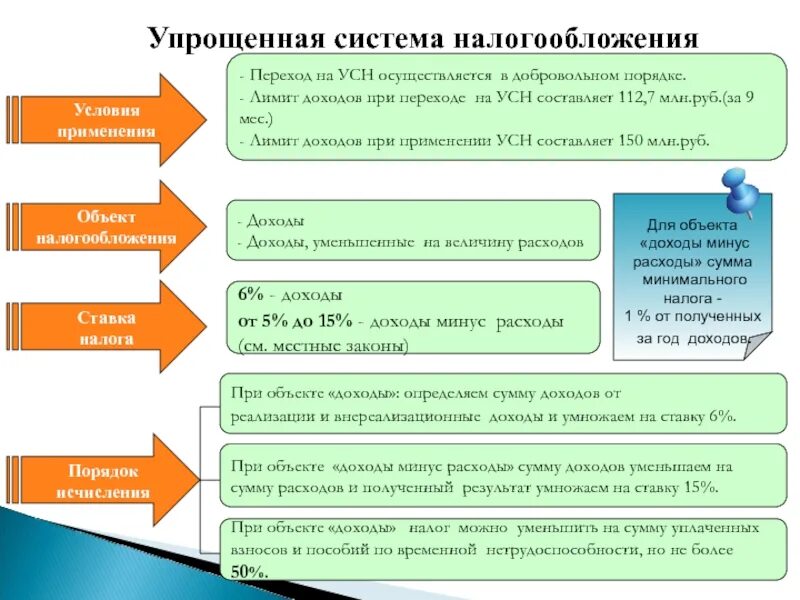 Упрощенная система налогообложения

Условия применения

- Переход на УСН осуществляется в добровольном порядке.
- Лимит доходов при переходе на УСН составляет 112,7 млн.руб.(за 9 мес.)
- Лимит доходов при применении УСН составляет 150 млн.руб.

Объект налогообложения

- Доходы
- Доходы, уменьшенные на величину расходов

Для объекта «доходы минус расходы» сумма минимального налога - 1 % от полученных за год доходов.

Ставка налога

6% - доходы
от 5% до 15% - доходы минус расходы (см. местные законы)

Порядок исчисления

При объекте «доходы»: определяем сумму доходов от реализации и внереализационные доходы и умножаем на ставку 6%.

При объекте «доходы минус расходы» сумму доходов уменьшаем на сумму расходов и полученный результат умножаем на ставку 15%.

При объекте «доходы» налог можно уменьшить на сумму уплаченных взносов и пособий по временной нетрудоспособности, но не более 50%.